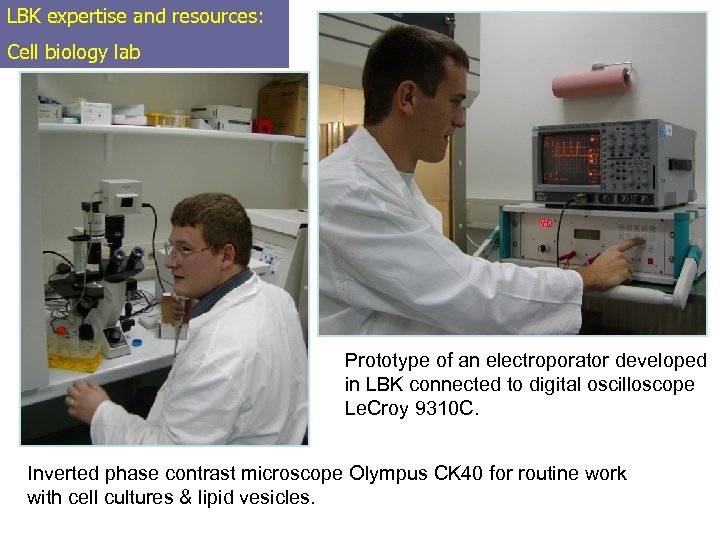 LBK expertise and resources:
Cell biology lab

Prototype of an electroporator developed in LBK connected to digital oscilloscope LeCroy 9310C.

Inverted phase contrast microscope Olympus CK40 for routine work with cell cultures & lipid vesicles.